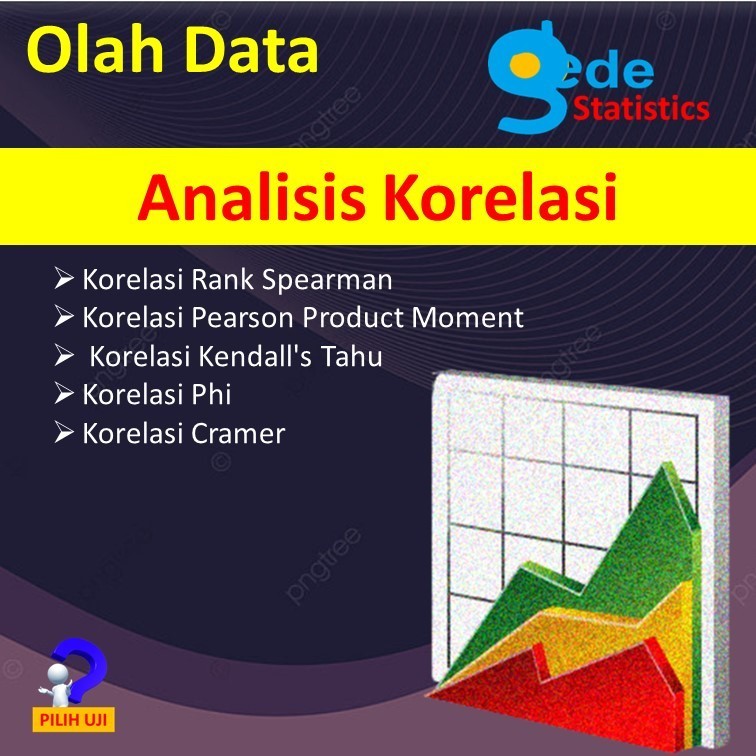 Olah Data

gede
Statistics

Analisis Korelasi

➢ Korelasi Rank Spearman
➢ Korelasi Pearson Product Moment
➢ Korelasi Kendall's Tahu
➢ Korelasi Phi
➢ Korelasi Cramer

pngtree

PILIH UJI